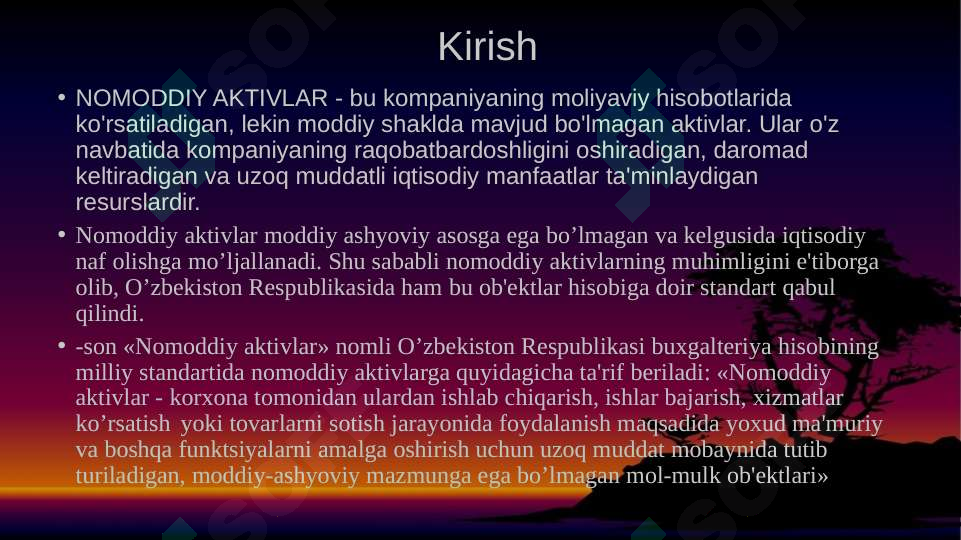 Kirish

• NOMODDIY AKTIVLAR - bu kompaniyaning moliyaviy hisobotlarida ko'rsatiladigan, lekin moddiy shaklda mavjud bo'lmagan aktivlar. Ular o'z navbatida kompaniyaning raqobatbardoshligini oshiradigan, daromad keltiradigan va uzoq muddatli iqtisodiy manfaatlar ta'minlaydigan resurslardir.

• Nomoddiy aktivlar moddiy ashyoviy asosga ega bo’lmagan va kelgusida iqtisodiy naf olishga mo’ljallanadi. Shu sababli nomoddiy aktivlarning muhimligini e'tiborga olib, O’zbekiston Respublikasida ham bu ob'ektlar hisobiga doir standart qabul qilindi.

• -son «Nomoddiy aktivlar» nomli O’zbekiston Respublikasi buxgalteriya hisobining milliy standartida nomoddiy aktivlarga quyidagicha ta'rif beriladi: «Nomoddiy aktivlar - korxona tomonidan ulardan ishlab chiqarish, ishlar bajarish, xizmatlar ko’rsatish yoki tovarlarni sotish jarayonida foydalanish maqsadida yoxud ma'muriy va boshqa funktsiyalarni amalga oshirish uchun uzoq muddat mobaynida tutib turiladigan, moddiy-ashyoviy mazmunga ega bo’lmagan mol-mulk ob'ektlari»